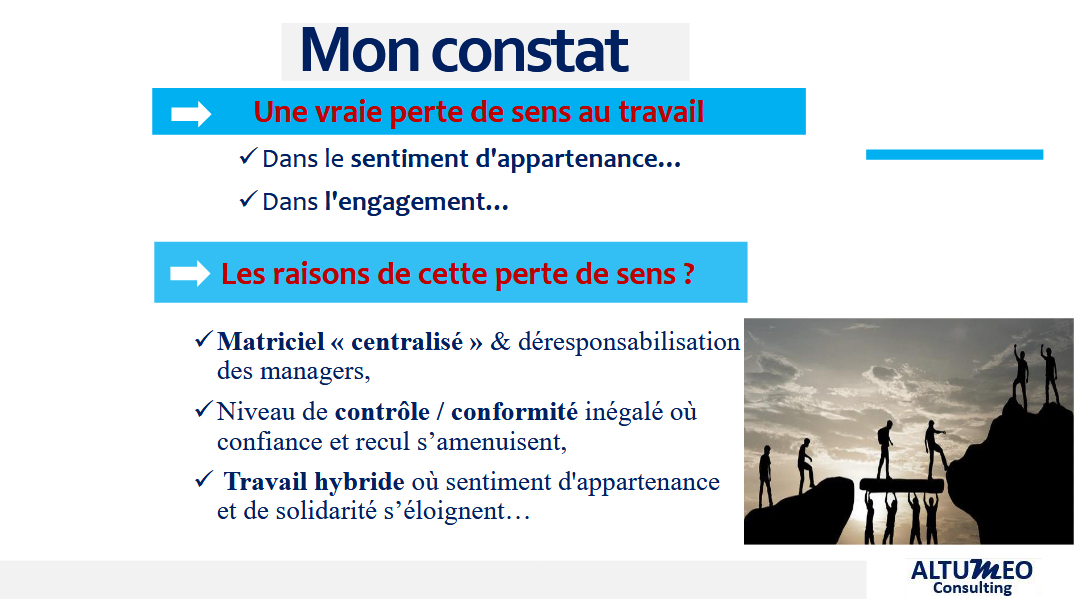 Mon constat

Une vraie perte de sens au travail

✓ Dans le sentiment d'appartenance…

✓ Dans l'engagement…

Les raisons de cette perte de sens ?

✓ Matriciel « centralisé » & déresponsabilisation des managers,

✓ Niveau de contrôle / conformité inégalé où confiance et recul s'amenuisent,

✓ Travail hybride où sentiment d'appartenance et de solidarité s'éloignent…

ALTUMEO
Consulting